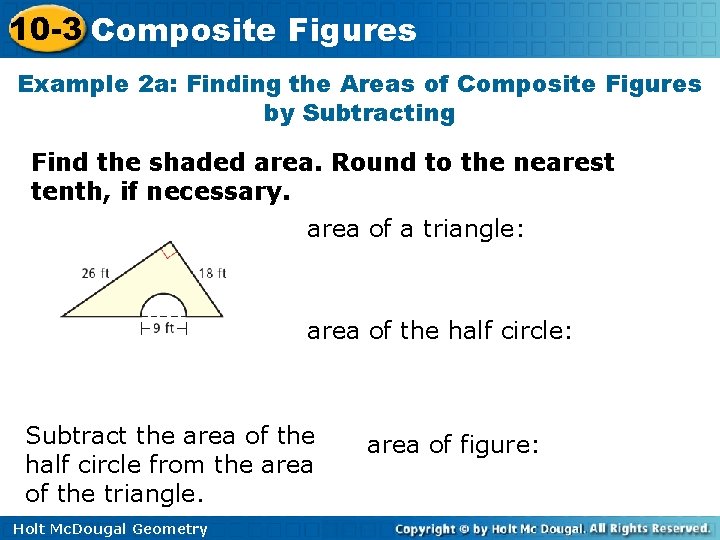 10-3 Composite Figures

Example 2a: Finding the Areas of Composite Figures by Subtracting

Find the shaded area. Round to the nearest tenth, if necessary.

26 ft
18 ft
9 ft

area of a triangle:

area of the half circle:

Subtract the area of the half circle from the area of the triangle.

area of figure:

Holt McDougal Geometry

Copyright © by Holt Mc Dougal. All Rights Reserved.